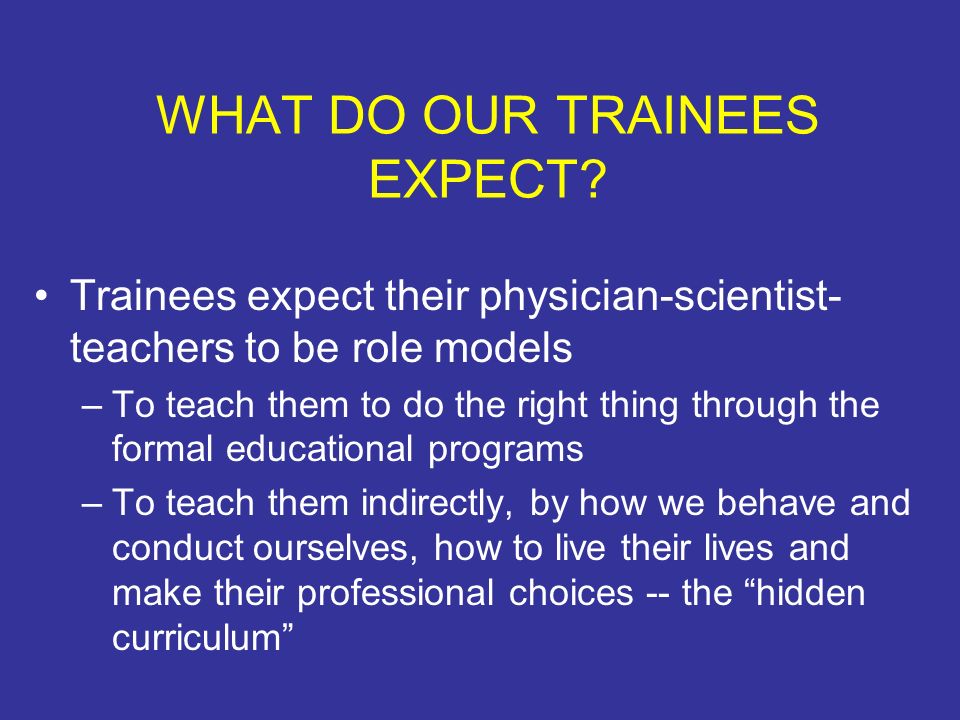 WHAT DO OUR TRAINEES EXPECT?

• Trainees expect their physician-scientist-teachers to be role models

– To teach them to do the right thing through the formal educational programs

– To teach them indirectly, by how we behave and conduct ourselves, how to live their lives and make their professional choices -- the “hidden curriculum”